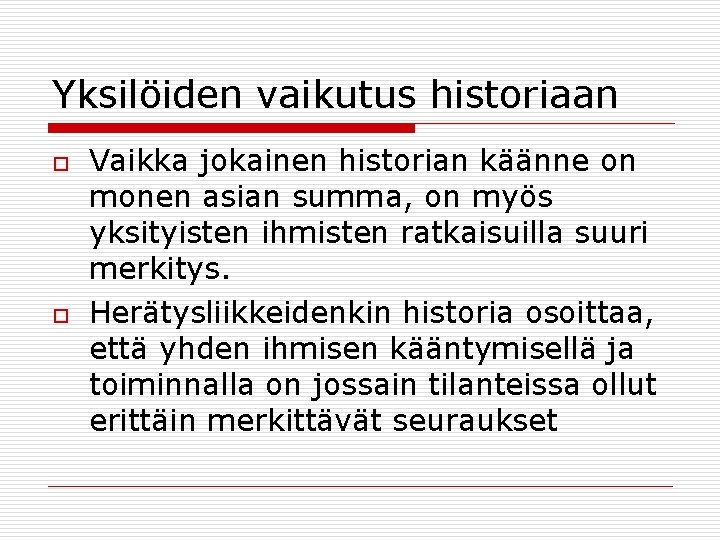 Yksilöiden vaikutus historiaan

Vaikka jokainen historian käänne on monen asian summa, on myös yksityisten ihmisten ratkaisuilla suuri merkitys.

Herätysliikkeidenkin historia osoittaa, että yhden ihmisen kääntymisellä ja toiminnalla on jossain tilanteissa ollut erittäin merkittävät seuraukset